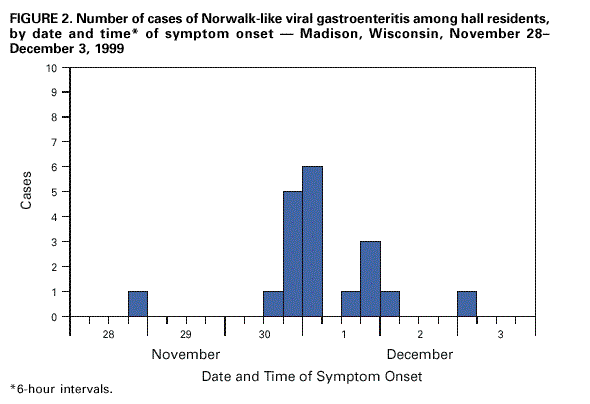 FIGURE 2. Number of cases of Norwalk-like viral gastroenteritis among hall residents, by date and time* of symptom onset — Madison, Wisconsin, November 28–December 3, 1999

10
9
8
7
6
5
4
3
2
1
0

Cases

28
29
30
1
2
3

November
December

Date and Time of Symptom Onset

*6-hour intervals.